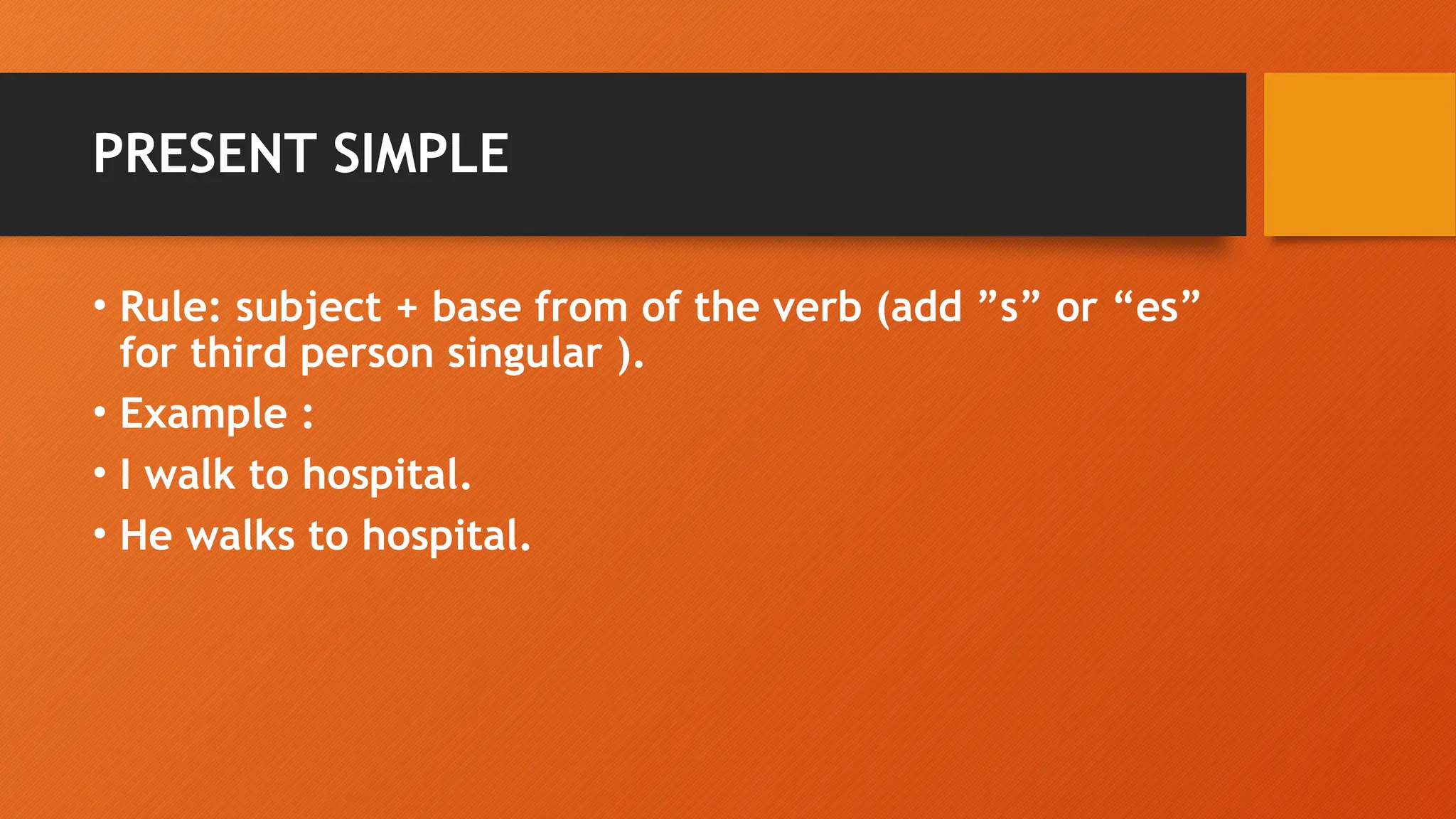 PRESENT SIMPLE

• Rule: subject + base from of the verb (add ”s” or “es” for third person singular ).
• Example :
• I walk to hospital.
• He walks to hospital.